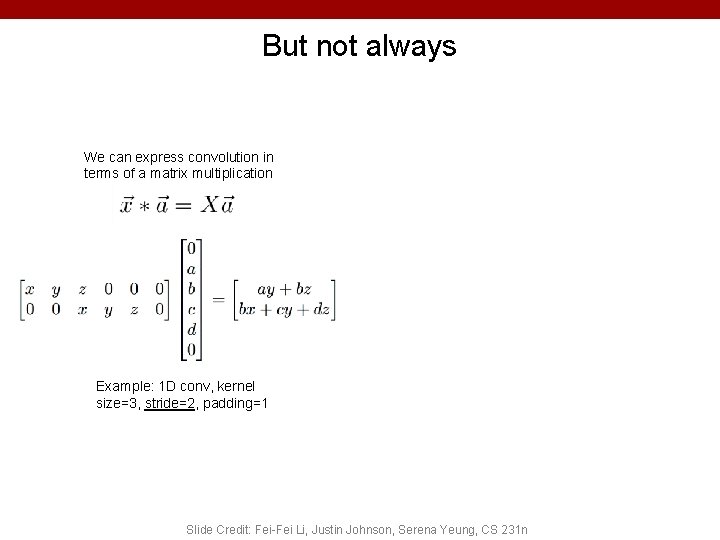 But not always

We can express convolution in terms of a matrix multiplication

$\vec{x} * \vec{a} = X\vec{a}$

$\begin{bmatrix} x & y & z & 0 & 0 & 0 \\ 0 & 0 & x & y & z & 0 \end{bmatrix} \begin{bmatrix} 0 \\ a \\ b \\ c \\ d \\ 0 \end{bmatrix} = \begin{bmatrix} ay + bz \\ bx + cy + dz \end{bmatrix}$

Example: 1D conv, kernel size=3, stride=2, padding=1

Slide Credit: Fei-Fei Li, Justin Johnson, Serena Yeung, CS 231n